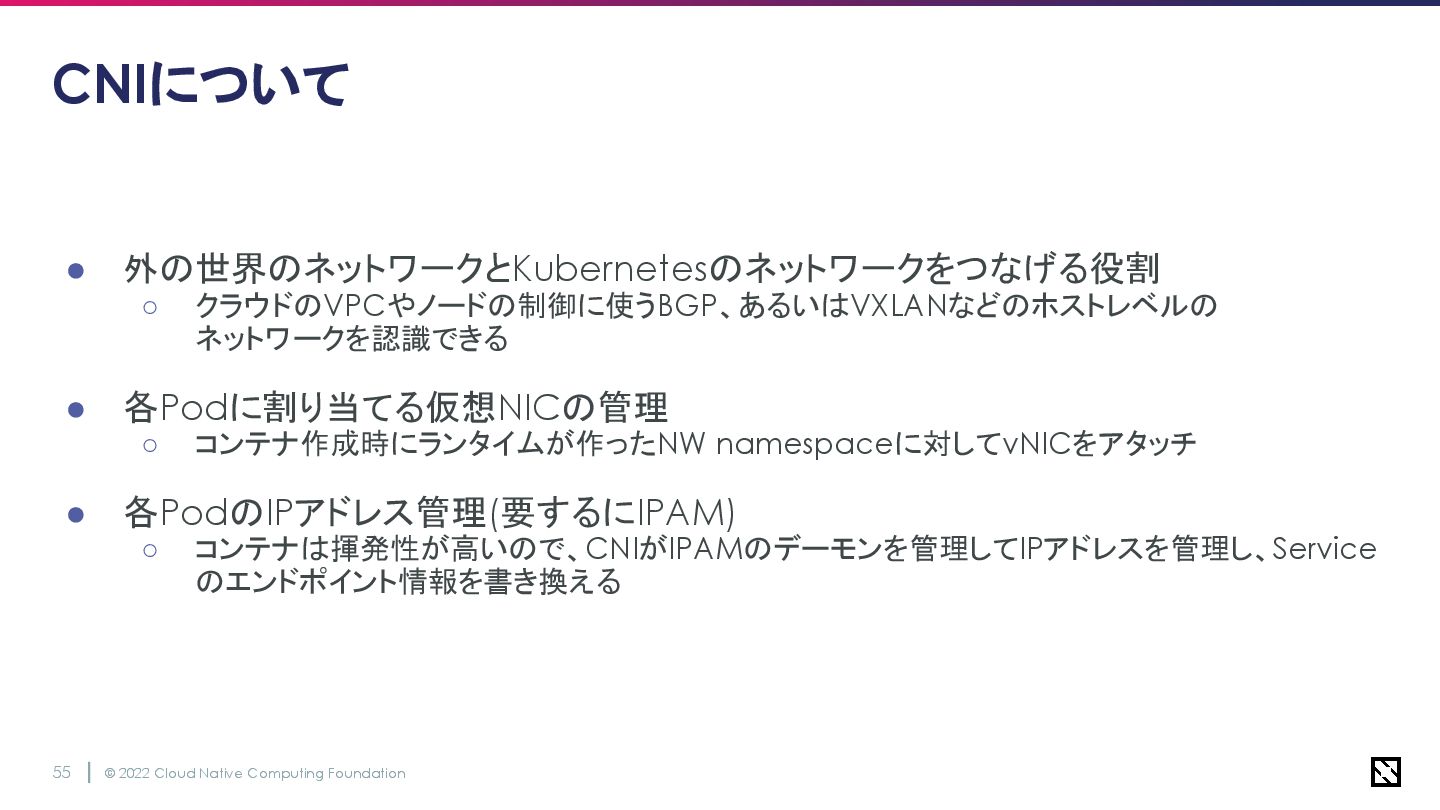 CNIについて

● 外の世界のネットワークとKubernetesのネットワークをつなげる役割
○ クラウドのVPCやノードの制御に使うBGP、あるいはVXLANなどのホストレベルのネットワークを認識できる

● 各Podに割り当てる仮想NICの管理
○ コンテナ作成時にランタイムが作ったNW namespaceに対してvNICをアタッチ

● 各PodのIPアドレス管理(要するにIPAM)
○ コンテナは揮発性が高いので、CNIがIPAMのデーモンを管理してIPアドレスを管理し、Serviceのエンドポイント情報を書き換える

55 | © 2022 Cloud Native Computing Foundation